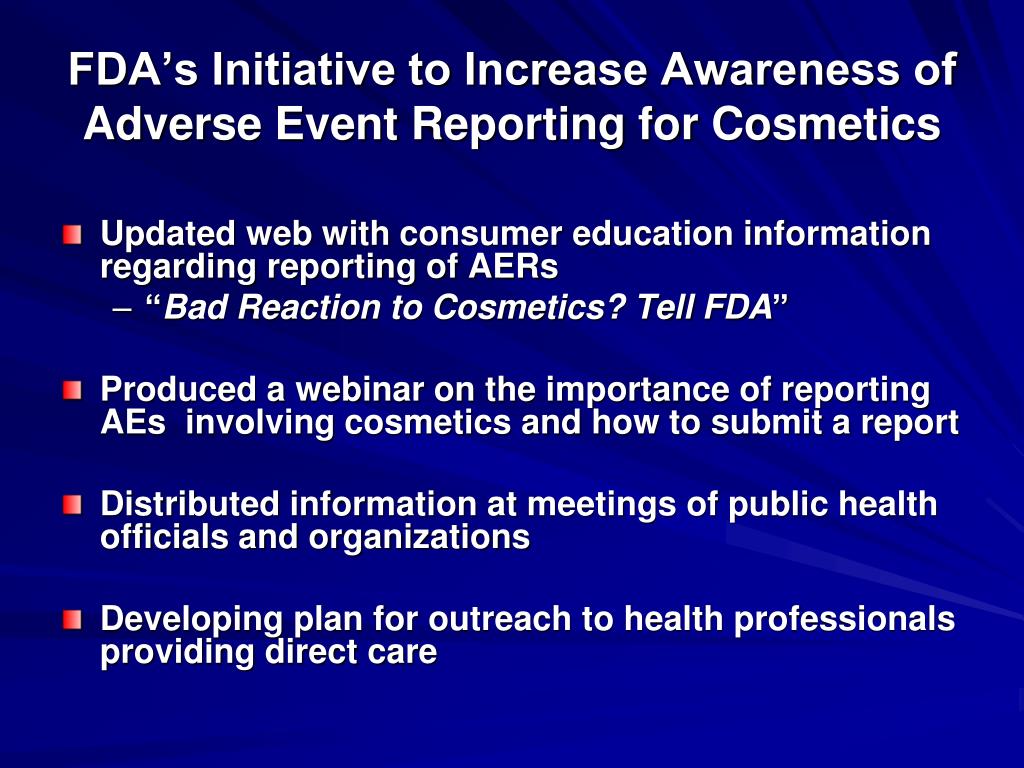 FDA’s Initiative to Increase Awareness of Adverse Event Reporting for Cosmetics

Updated web with consumer education information regarding reporting of AERs
– “Bad Reaction to Cosmetics? Tell FDA”

Produced a webinar on the importance of reporting AEs involving cosmetics and how to submit a report

Distributed information at meetings of public health officials and organizations

Developing plan for outreach to health professionals providing direct care